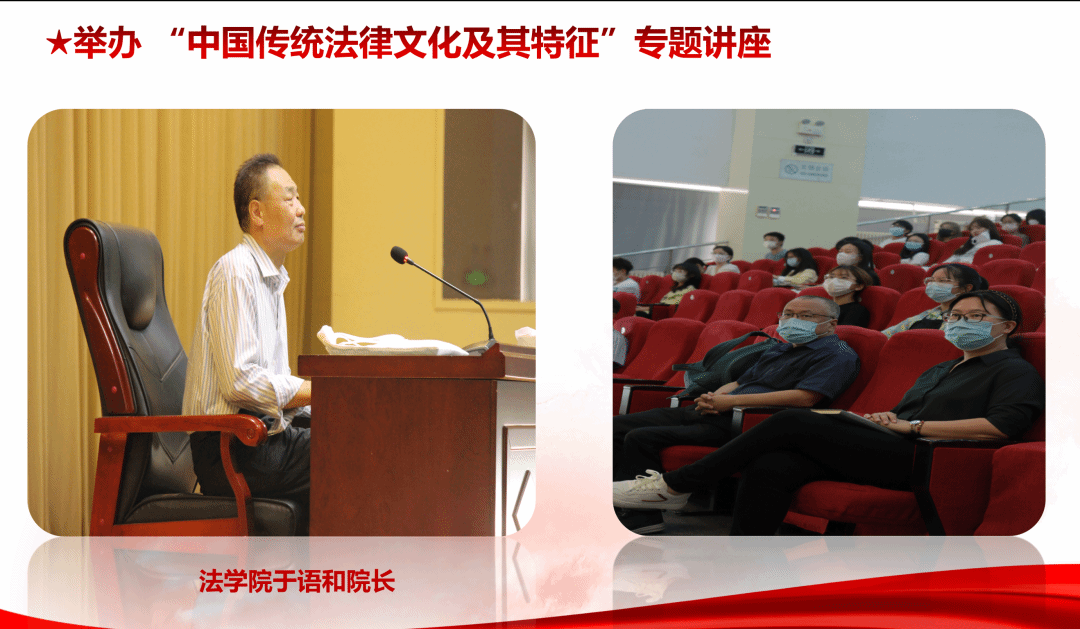 ★举办 “中国传统法律文化及其特征”专题讲座

法学院于语和院长